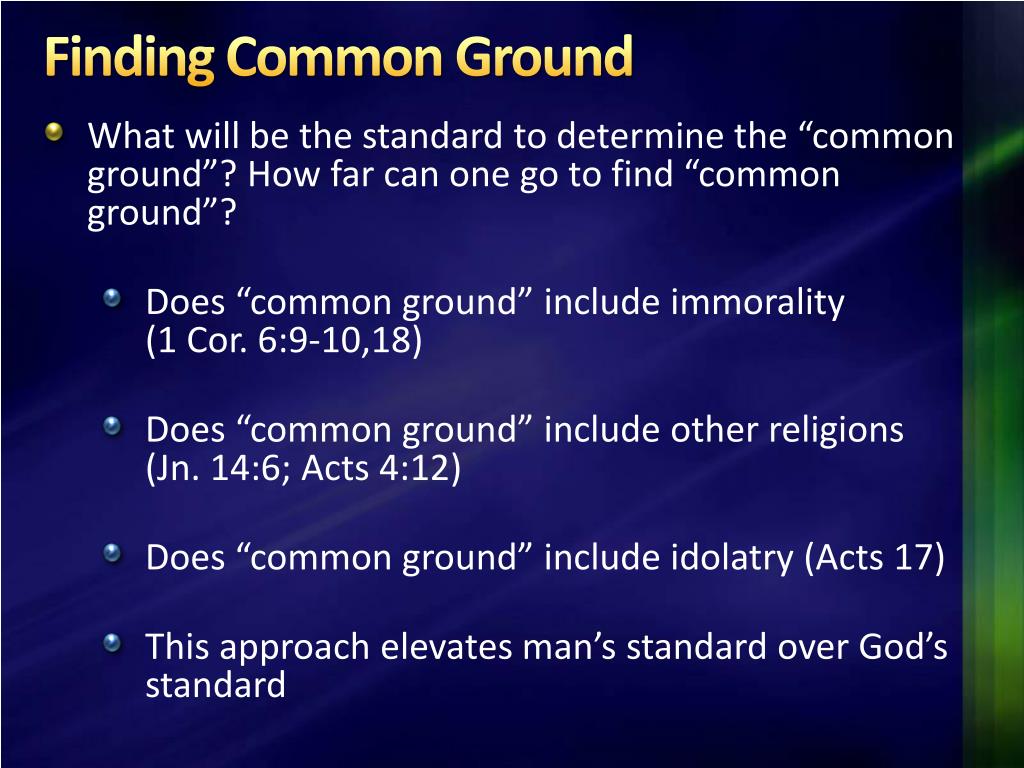 Finding Common Ground

What will be the standard to determine the “common ground”? How far can one go to find “common ground”?

Does “common ground” include immorality (1 Cor. 6:9-10,18)

Does “common ground” include other religions (Jn. 14:6; Acts 4:12)

Does “common ground” include idolatry (Acts 17)

This approach elevates man’s standard over God’s standard